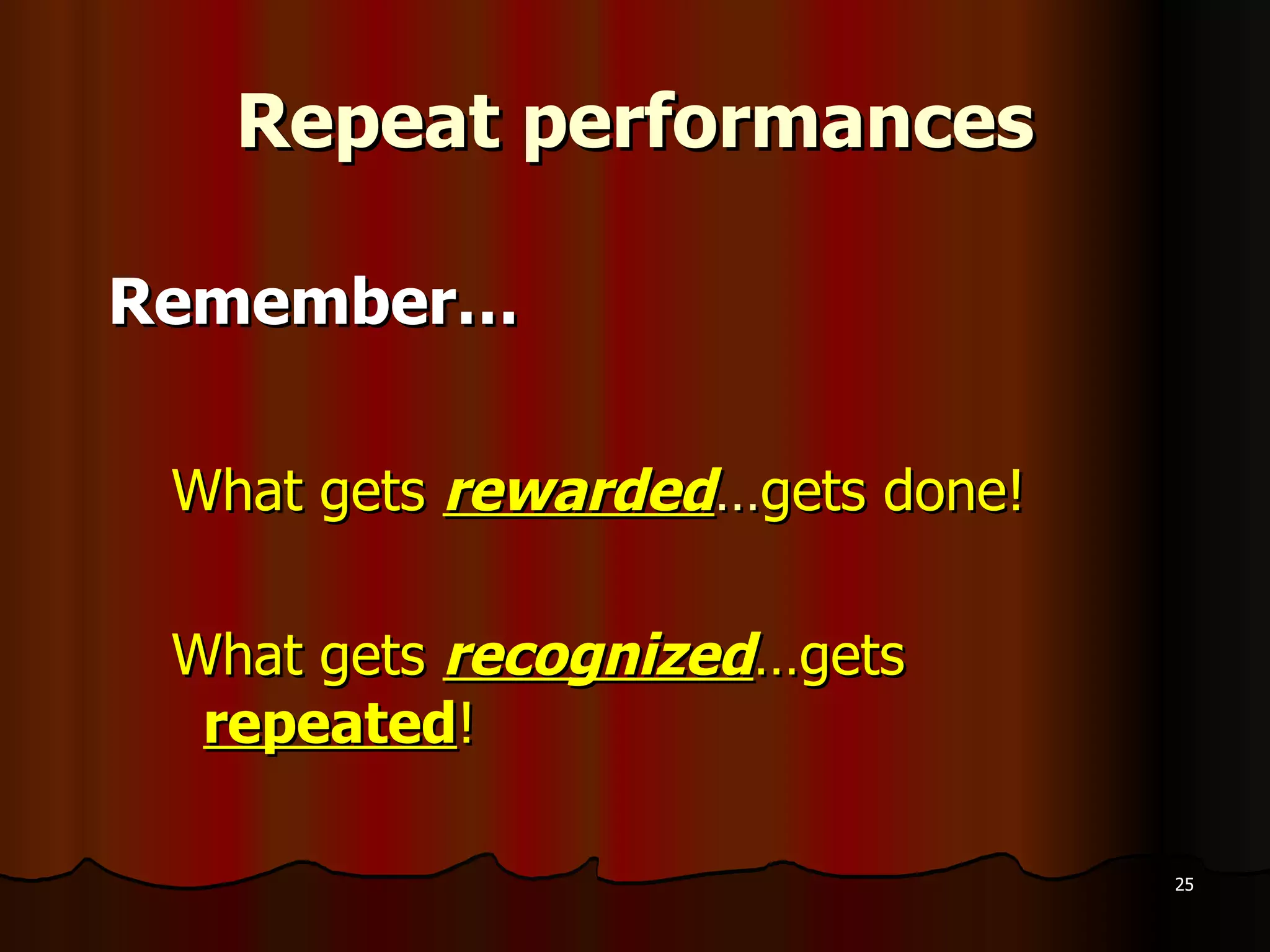 Repeat performances

Remember…

What gets rewarded…gets done!

What gets recognized…gets repeated!

25